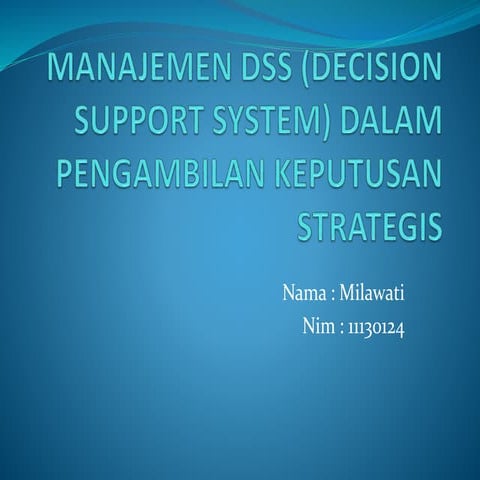 MANAJEMEN DSS (DECISION SUPPORT SYSTEM) DALAM PENGAMBILAN KEPUTUSAN STRATEGIS

Nama : Milawati
Nim : 11130124